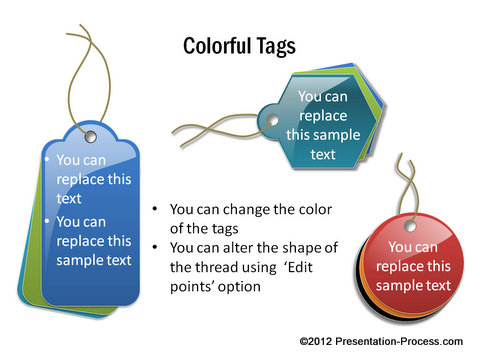 Colorful Tags

• You can replace this text
• You can replace this sample text

You can replace this sample text

• You can change the color of the tags
• You can alter the shape of the thread using ‘Edit points’ option

You can replace this sample text

©2012 Presentation-Process.com